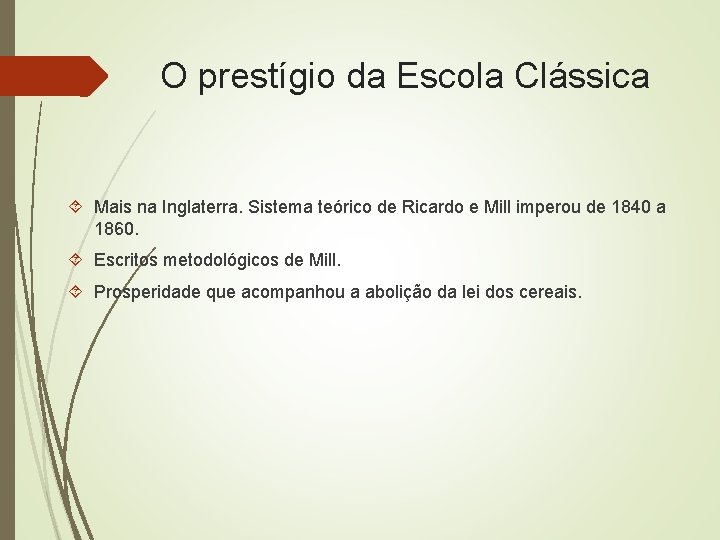 O prestígio da Escola Clássica

Mais na Inglaterra. Sistema teórico de Ricardo e Mill imperou de 1840 a 1860.

Escritos metodológicos de Mill.

Prosperidade que acompanhou a abolição da lei dos cereais.